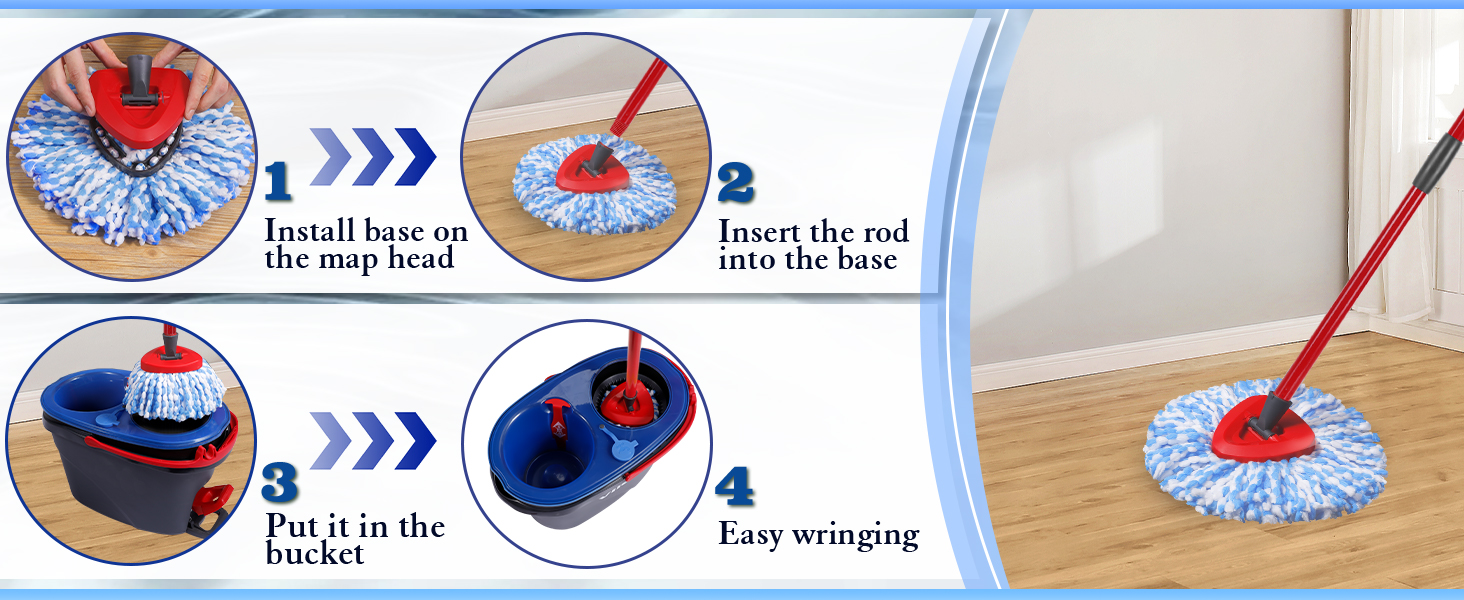 1
Install base on the map head

2
Insert the rod into the base

3
Put it in the bucket

4
Easy wringing